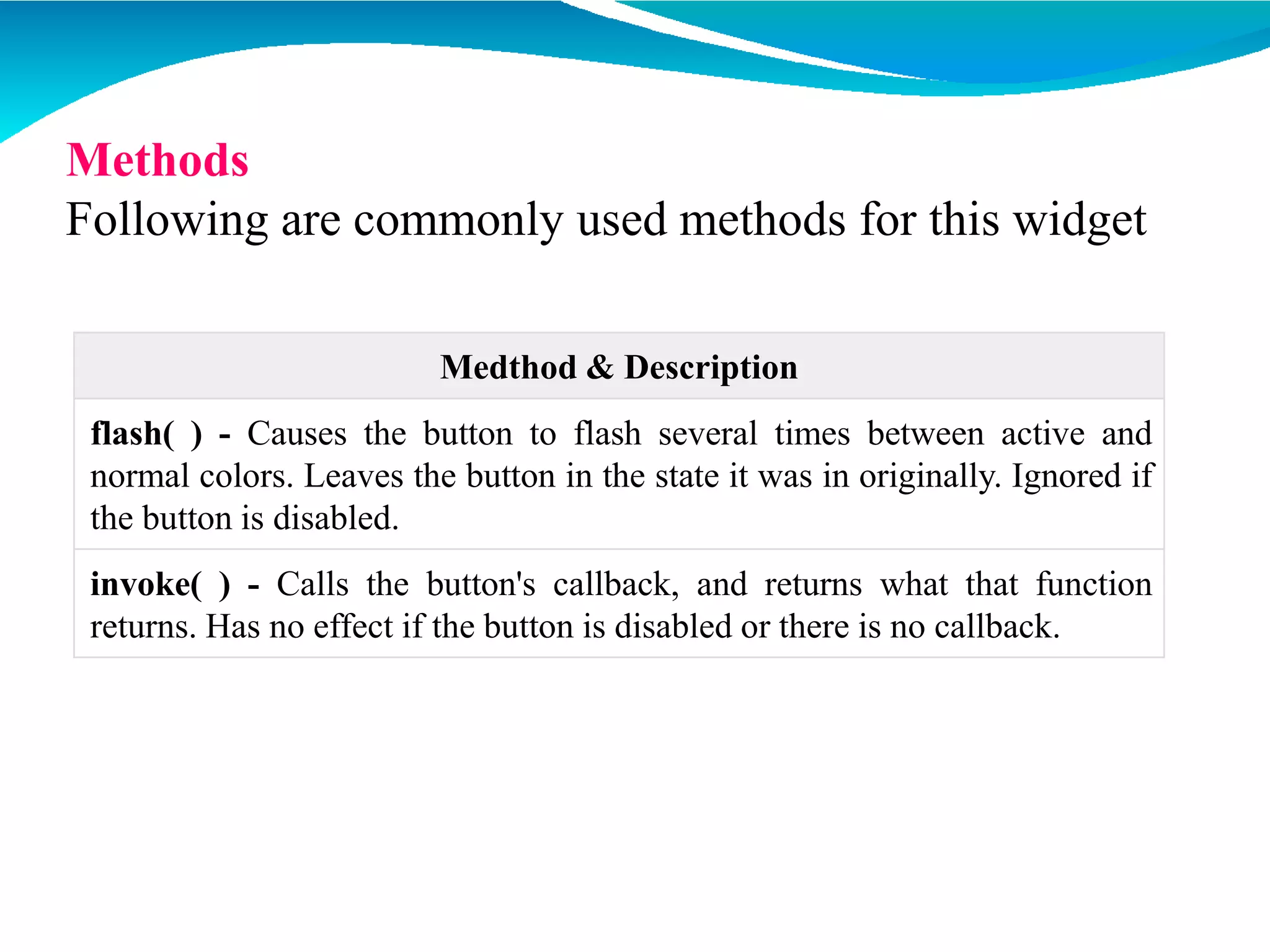 Methods

Following are commonly used methods for this widget

| Medthod & Description |
|---|
| flash( ) - Causes the button to flash several times between active and normal colors. Leaves the button in the state it was in originally. Ignored if the button is disabled. |
| invoke( ) - Calls the button's callback, and returns what that function returns. Has no effect if the button is disabled or there is no callback. |